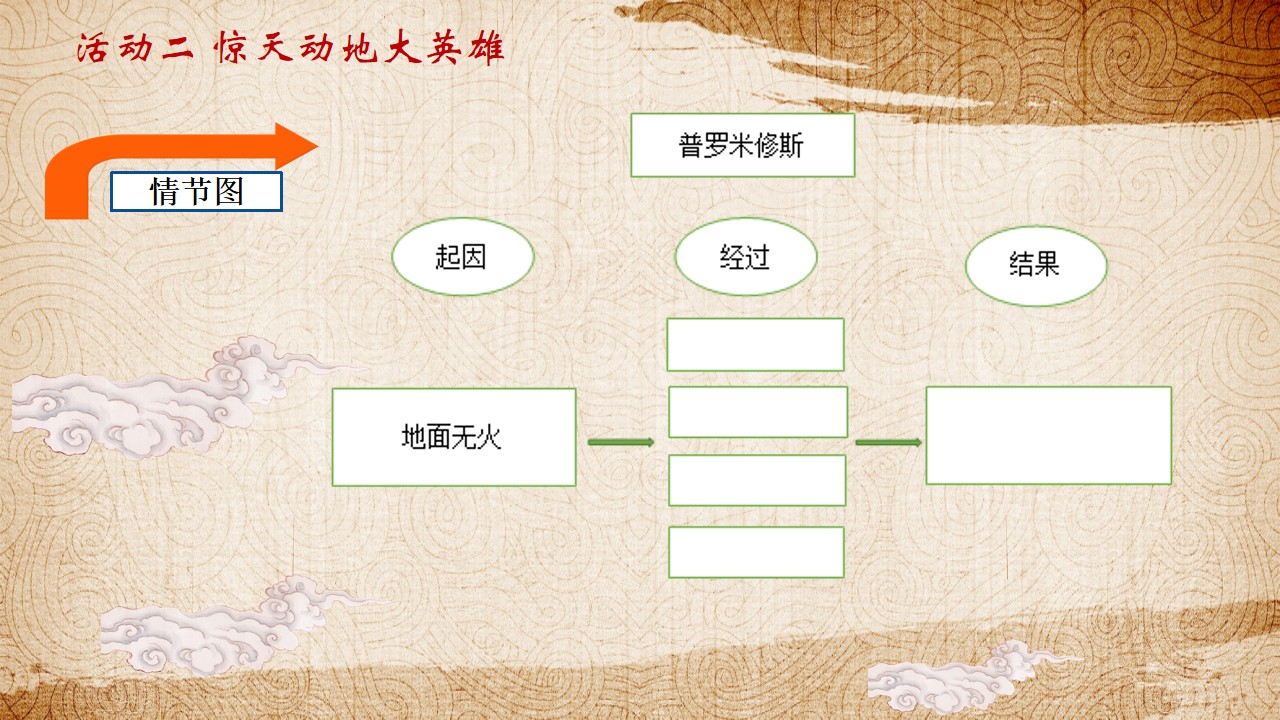 活动二 惊天动地大英雄

情节图

普罗米修斯

起因

经过

结果

地面无火